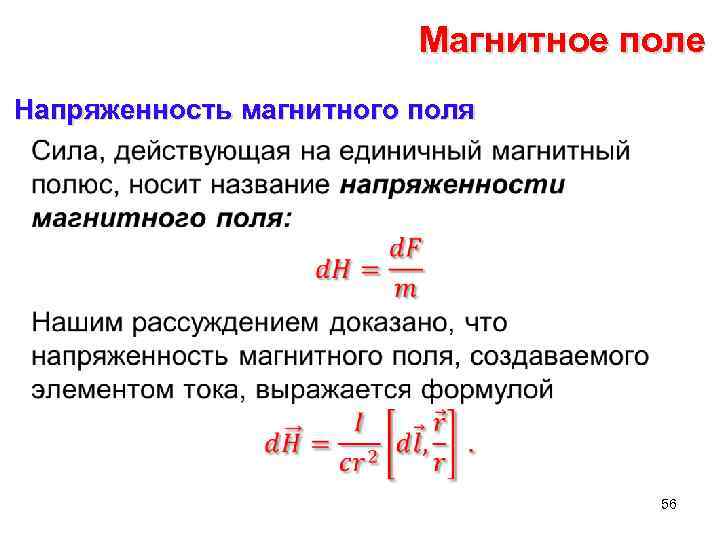 Магнитное поле

Напряженность магнитного поля

Сила, действующая на единичный магнитный полюс, носит название напряженности магнитного поля:

$dH = \frac{dF}{m}$

Нашим рассуждением доказано, что напряженность магнитного поля, создаваемого элементом тока, выражается формулой

$d\vec{H} = \frac{I}{cr^2}\left[d\vec{l}, \frac{\vec{r}}{r}\right].$

56